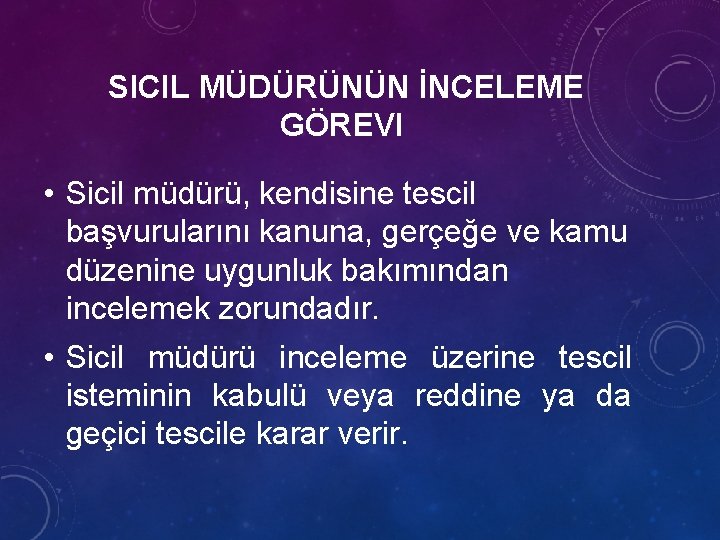 SICIL MÜDÜRÜNÜN İNCELEME GÖREVI

• Sicil müdürü, kendisine tescil başvurularını kanuna, gerçeğe ve kamu düzenine uygunluk bakımından incelemek zorundadır.

• Sicil müdürü inceleme üzerine tescil isteminin kabulü veya reddine ya da geçici tescile karar verir.